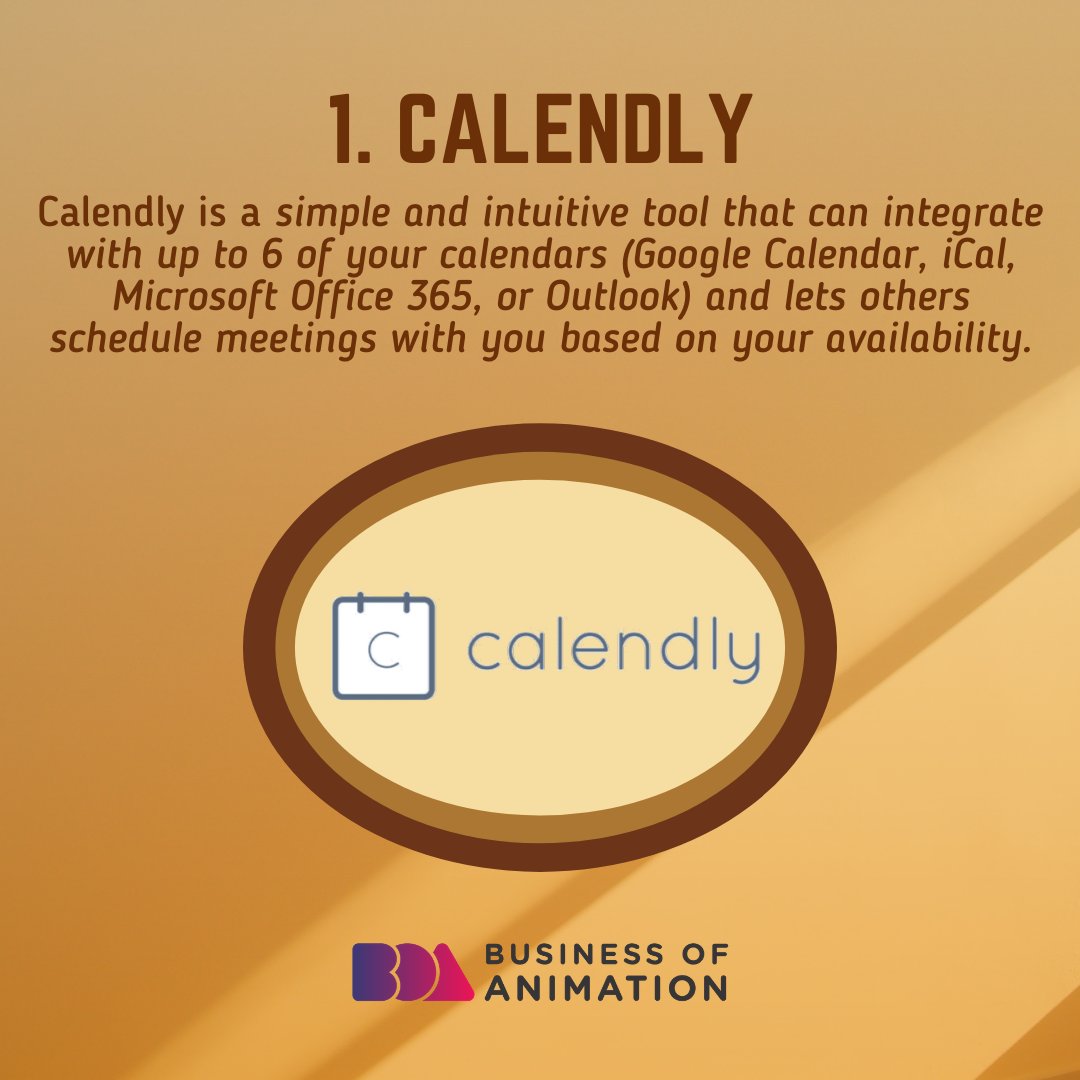 1. CALENDLY

Calendly is a simple and intuitive tool that can integrate with up to 6 of your calendars (Google Calendar, iCal, Microsoft Office 365, or Outlook) and lets others schedule meetings with you based on your availability.

C calendly

BOA BUSINESS OF ANIMATION